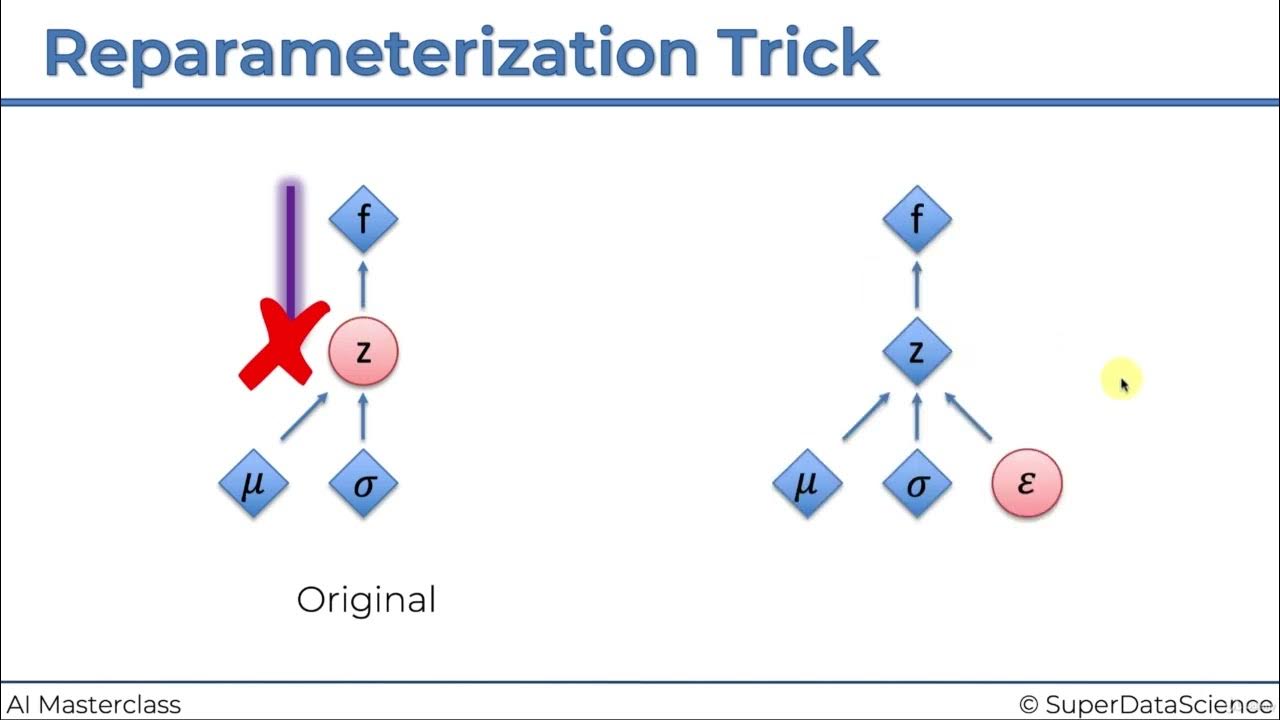 Reparameterization Trick

f

z

$\mu$

$\sigma$

Original

f

z

$\mu$

$\sigma$

$\varepsilon$

AI Masterclass

© SuperDataScience